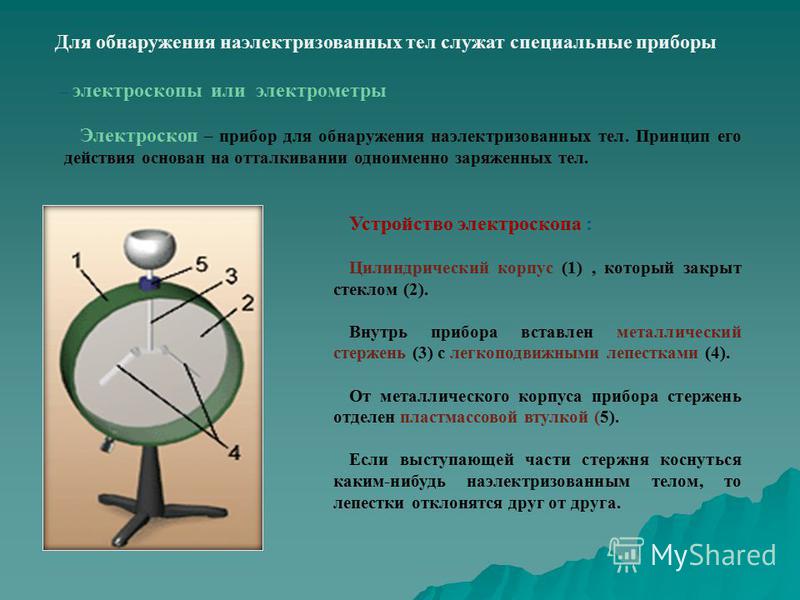 Для обнаружения наэлектризованных тел служат специальные приборы

– электроскопы или электрометры

Электроскоп – прибор для обнаружения наэлектризованных тел. Принцип его действия основан на отталкивании одноименно заряженных тел.

1
5
3
2
4

Устройство электроскопа :

Цилиндрический корпус (1) , который закрыт стеклом (2).

Внутрь прибора вставлен металлический стержень (3) с легкоподвижными лепестками (4).

От металлического корпуса прибора стержень отделен пластмассовой втулкой (5).

Если выступающей части стержня коснуться каким-нибудь наэлектризованным телом, то лепестки отклонятся друг от друга.

MyShared